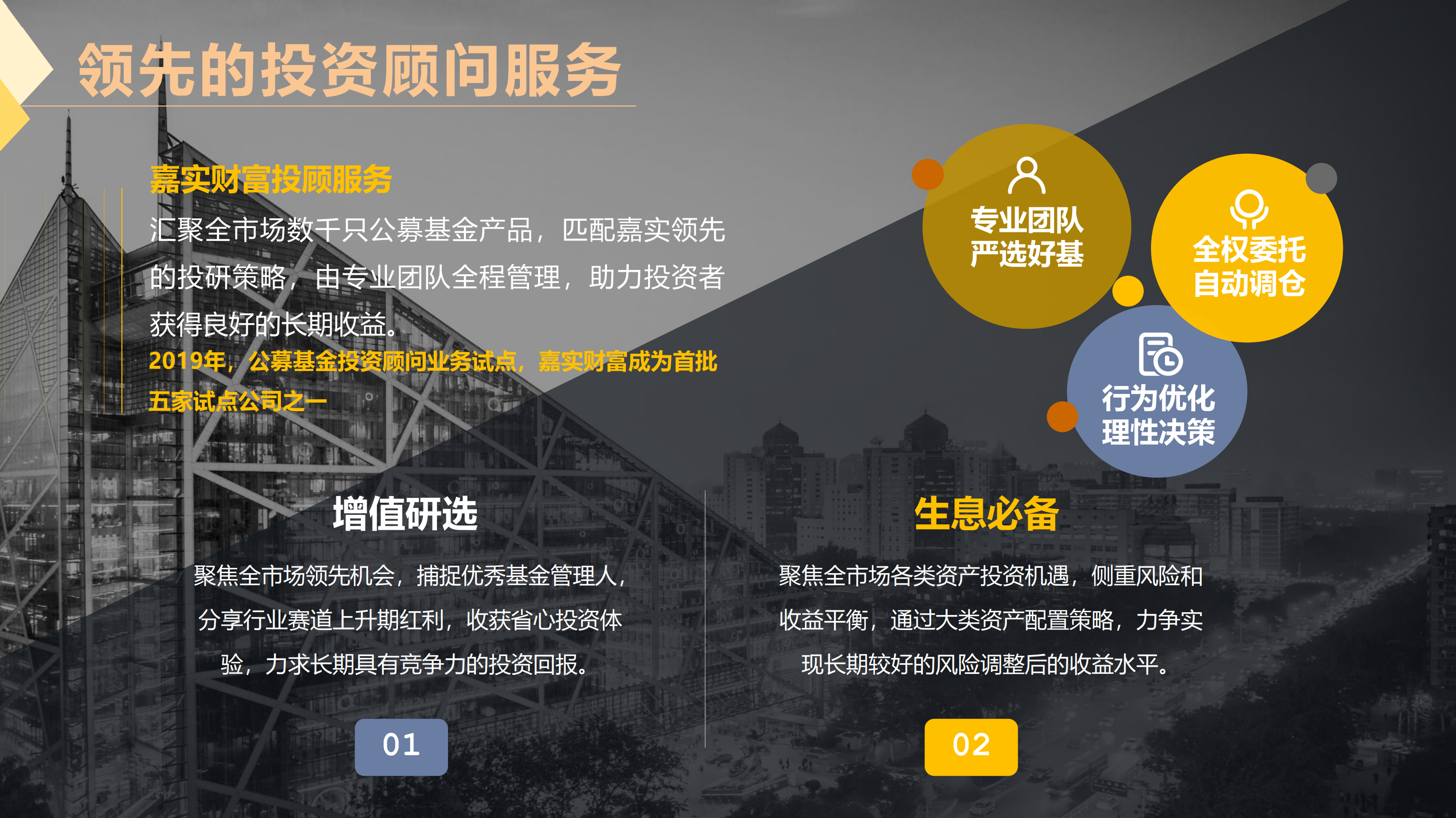 领先的投资顾问服务

嘉实财富投顾服务

汇聚全市场数千只公募基金产品，匹配嘉实领先的投研策略，由专业团队全程管理，助力投资者获得良好的长期收益。

2019年，公募基金投资顾问业务试点，嘉实财富成为首批五家试点公司之一

专业团队
严选好基

全权委托
自动调仓

行为优化
理性决策

增值研选

聚焦全市场领先机会，捕捉优秀基金管理人，分享行业赛道上升期红利，收获省心投资体验，力求长期具有竞争力的投资回报。

01

生息必备

聚焦全市场各类资产投资机遇，侧重风险和收益平衡，通过大类资产配置策略，力争实现长期较好的风险调整后的收益水平。

02